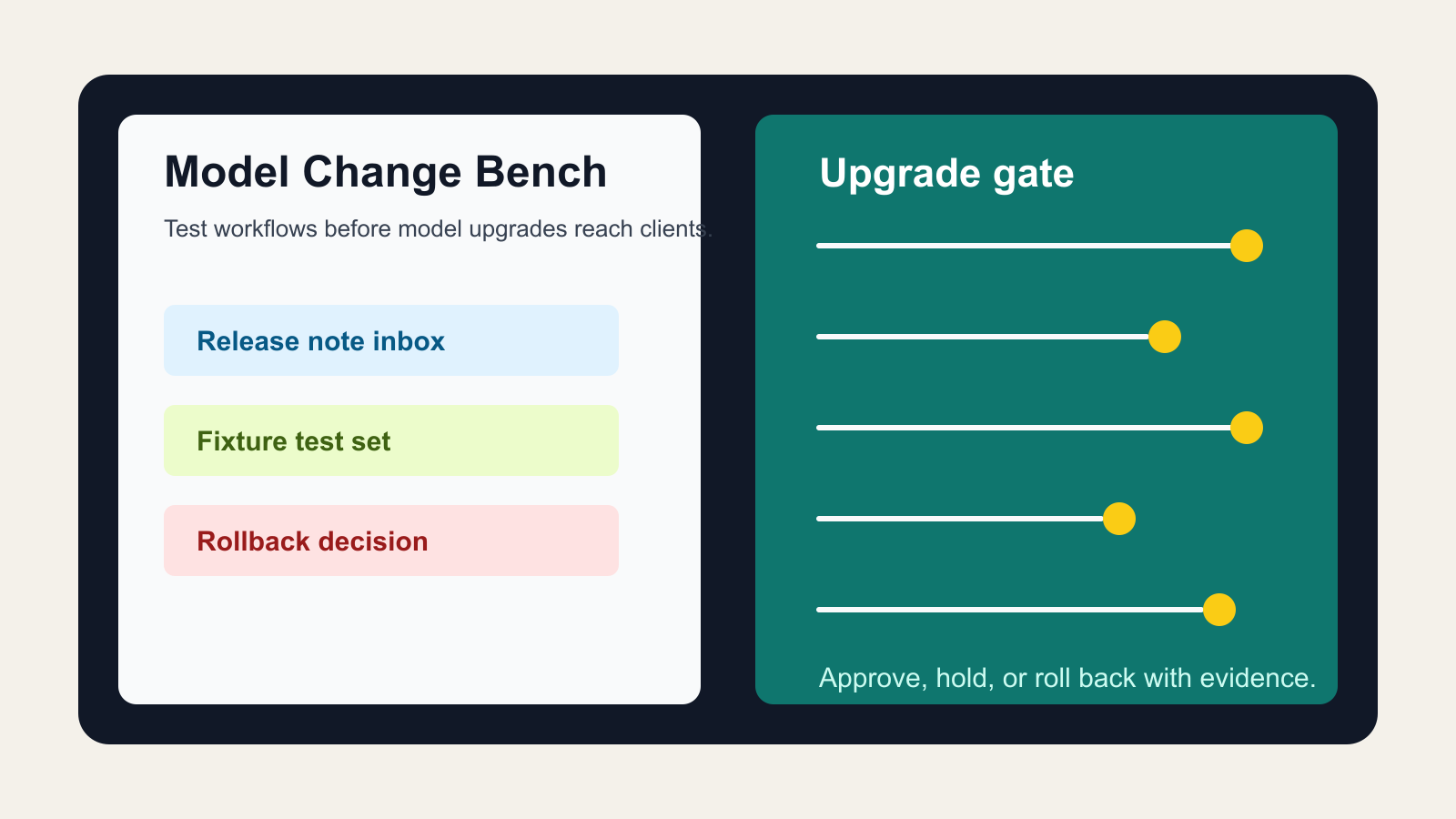 Model Change Bench

Test workflows before model upgrades reach clients.

Release note inbox

Fixture test set

Rollback decision

Upgrade gate

Approve, hold, or roll back with evidence.